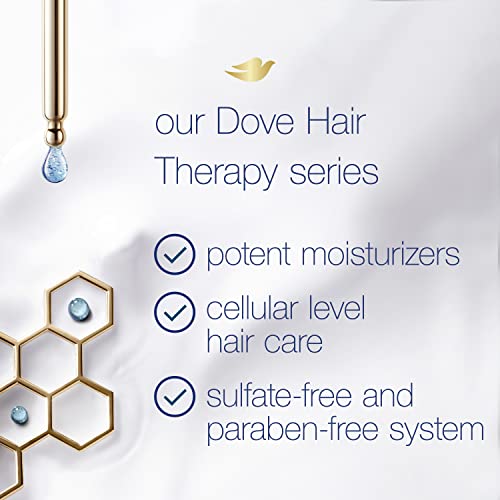 our Dove Hair Therapy series

potent moisturizers

cellular level hair care

sulfate-free and paraben-free system